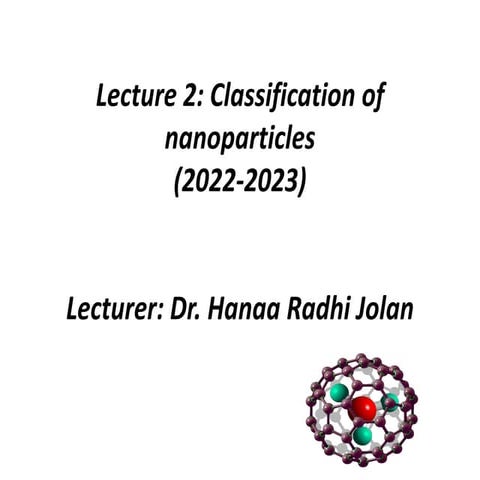 Lecture 2: Classification of nanoparticles
(2022-2023)

Lecturer: Dr. Hanaa Radhi Jolan